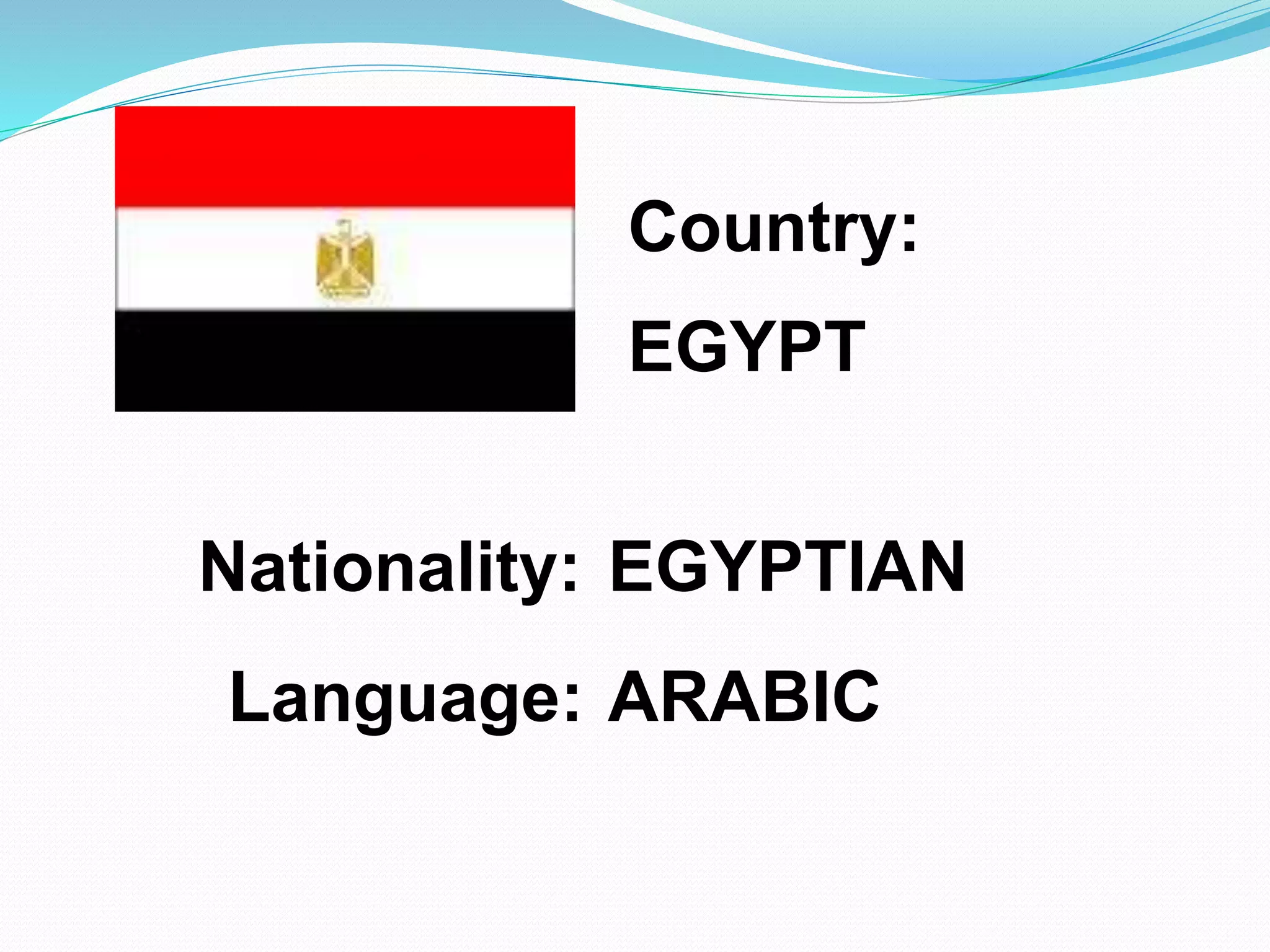 Country:
EGYPT

Nationality: EGYPTIAN

Language: ARABIC